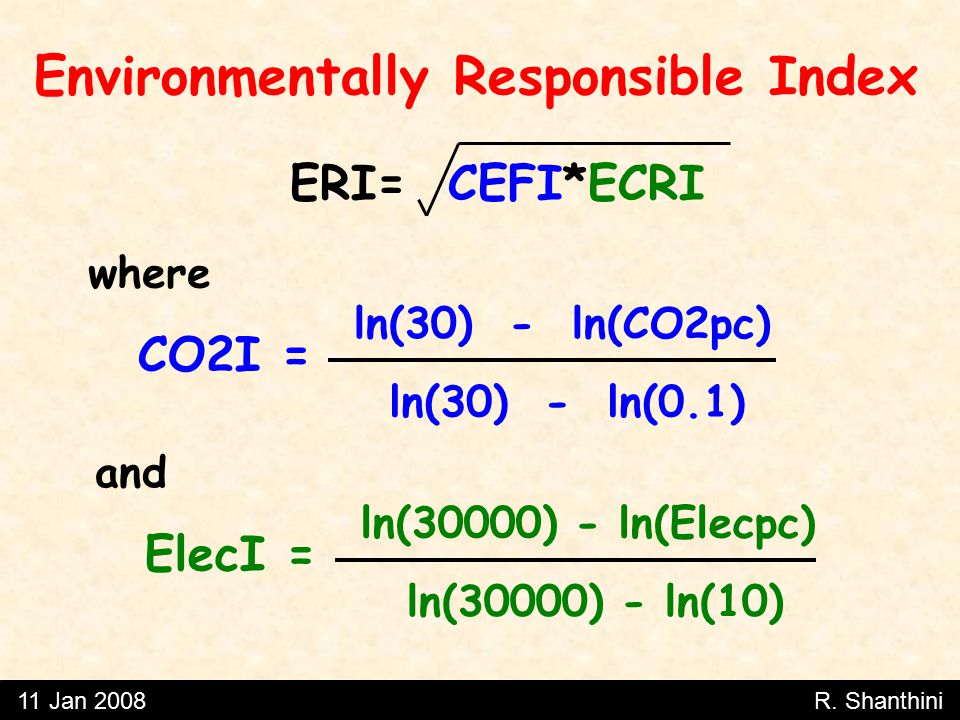 Environmentally Responsible Index

$ERI = \sqrt{CEFI*ECRI}$

where

$CO2I = \frac{\ln(30) - \ln(CO2pc)}{\ln(30) - \ln(0.1)}$

and

$ElecI = \frac{\ln(30000) - \ln(Elecpc)}{\ln(30000) - \ln(10)}$

11 Jan 2008

R. Shanthini